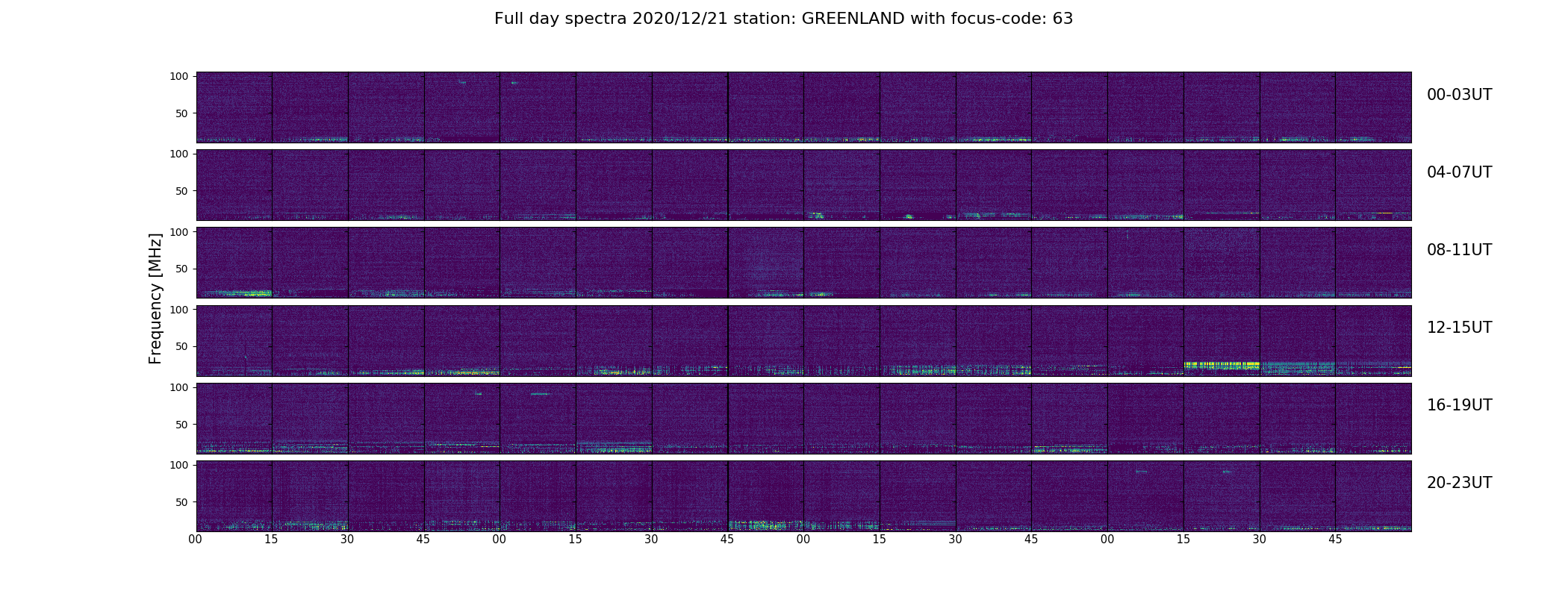 Full day spectra 2020/12/21 station: GREENLAND with focus-code: 63

Frequency [MHz]

100
50
00-03UT

100
50
04-07UT

100
50
08-11UT

100
50
12-15UT

100
50
16-19UT

100
50
20-23UT

00 15 30 45 00 15 30 45 00 15 30 45 00 15 30 45